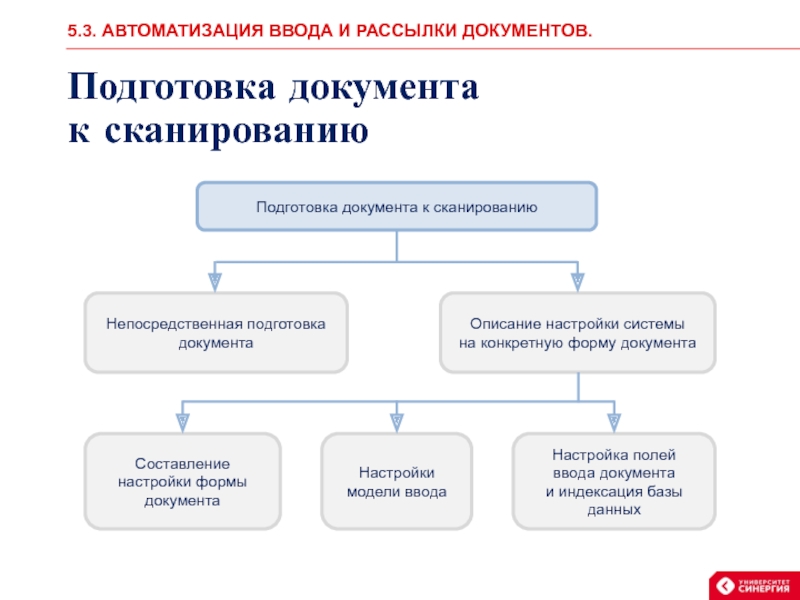 5.3. АВТОМАТИЗАЦИЯ ВВОДА И РАССЫЛКИ ДОКУМЕНТОВ.

Подготовка документа к сканированию

Подготовка документа к сканированию

Непосредственная подготовка документа

Описание настройки системы на конкретную форму документа

Составление настройки формы документа

Настройки модели ввода

Настройка полей ввода документа и индексация базы данных

УНИВЕРСИТЕТ СИНЕРГИЯ